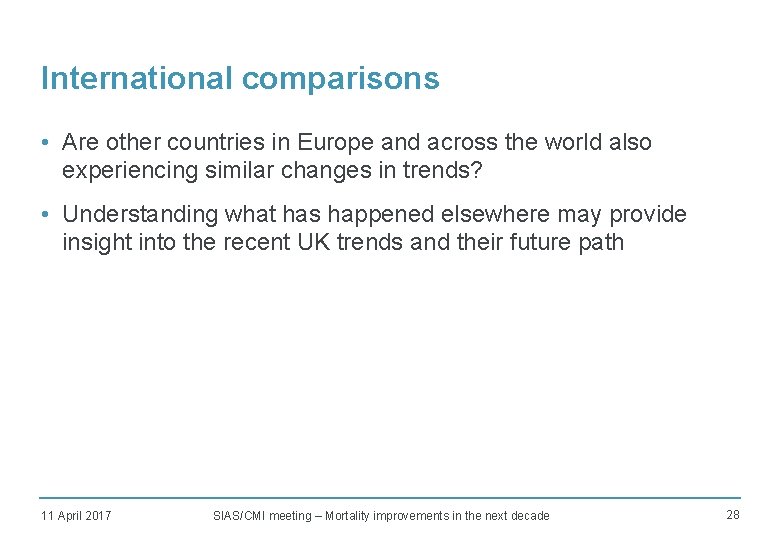 International comparisons

• Are other countries in Europe and across the world also experiencing similar changes in trends?

• Understanding what has happened elsewhere may provide insight into the recent UK trends and their future path

11 April 2017

SIAS/CMI meeting – Mortality improvements in the next decade

28